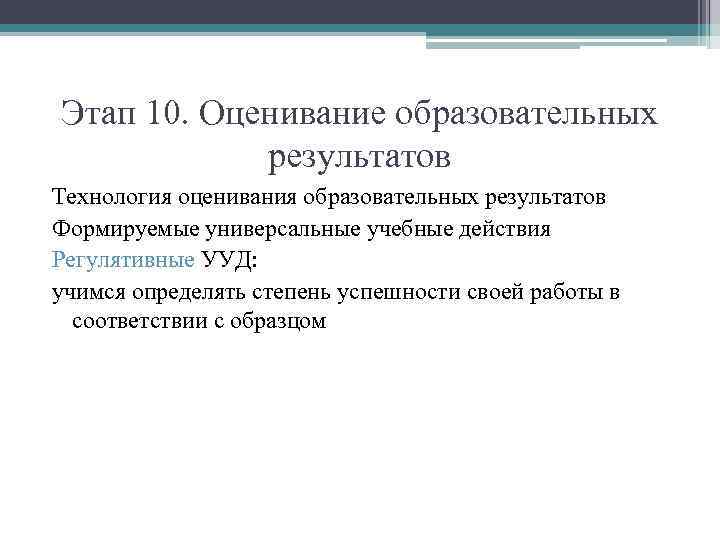 Этап 10. Оценивание образовательных результатов

Технология оценивания образовательных результатов

Формируемые универсальные учебные действия

Регулятивные УУД:

учимся определять степень успешности своей работы в соответствии с образцом